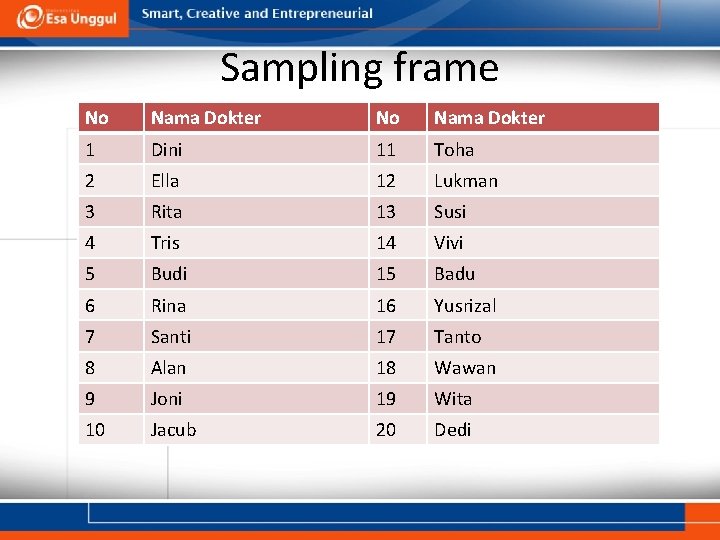 Esa Unggul

Smart, Creative and Entrepreneurial

Sampling frame

| No | Nama Dokter | No | Nama Dokter |
|---|---|---|---|
| 1 | Dini | 11 | Toha |
| 2 | Ella | 12 | Lukman |
| 3 | Rita | 13 | Susi |
| 4 | Tris | 14 | Vivi |
| 5 | Budi | 15 | Badu |
| 6 | Rina | 16 | Yusrizal |
| 7 | Santi | 17 | Tanto |
| 8 | Alan | 18 | Wawan |
| 9 | Joni | 19 | Wita |
| 10 | Jacub | 20 | Dedi |